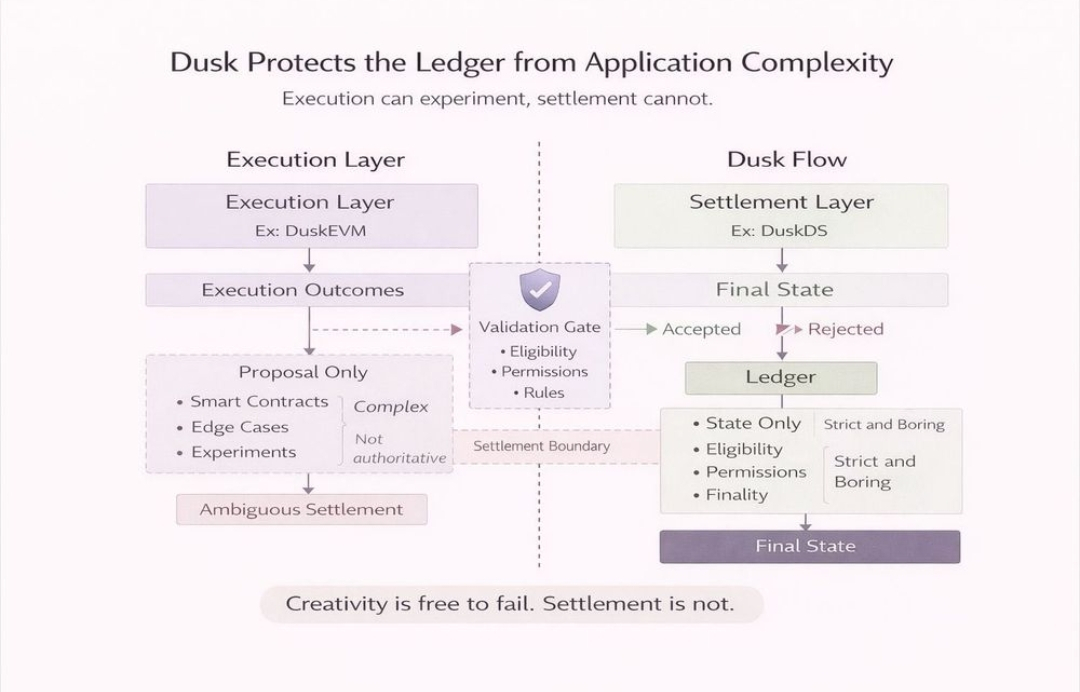 Dusk Protects the Ledger from Application Complexity

Execution can experiment, settlement cannot.

Execution Layer

Execution Layer
Ex: DuskEVM

Execution Outcomes

Proposal Only
• Smart Contracts
• Edge Cases
• Experiments
Complex
Not authoritative

Ambiguous Settlement

Validation Gate
• Eligibility
• Permissions
• Rules

Settlement Boundary

Dusk Flow

Settlement Layer
Ex: DuskDS

Final State

Accepted

Rejected

Ledger

• State Only
• Eligibility
• Permissions
• Finality
Strict and Boring
Strict and Boring

Final State

Creativity is free to fail. Settlement is not.